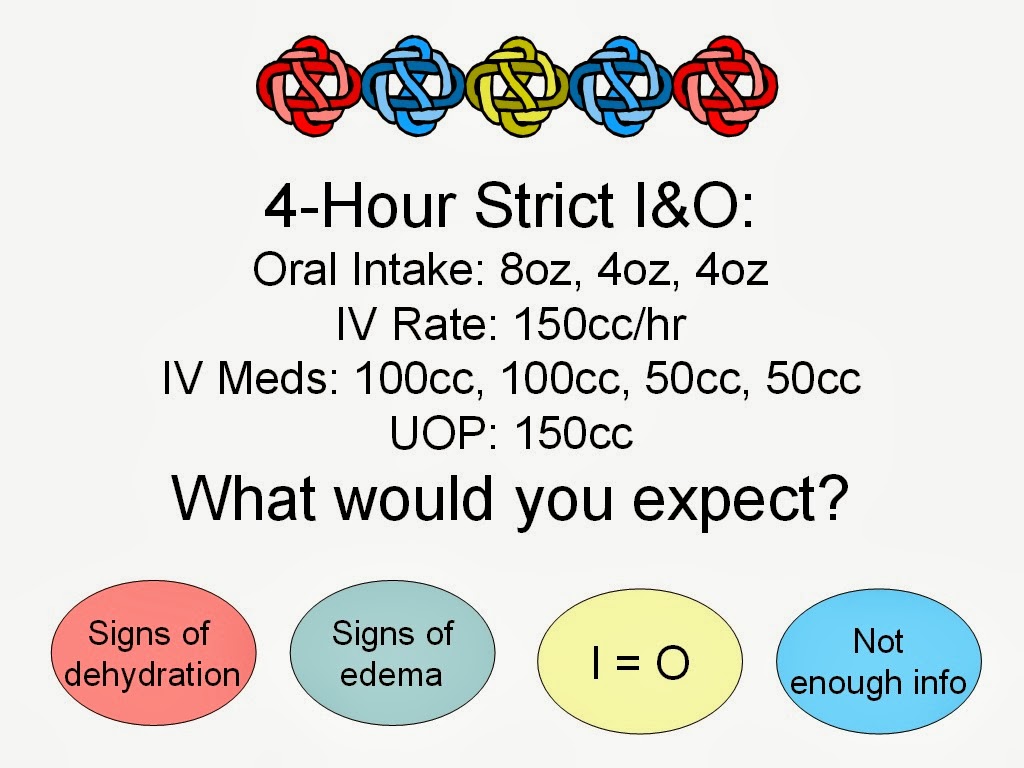 4-Hour Strict I&O:
Oral Intake: 8oz, 4oz, 4oz
IV Rate: 150cc/hr
IV Meds: 100cc, 100cc, 50cc, 50cc
UOP: 150cc

What would you expect?

Signs of dehydration

Signs of edema

I = O

Not enough info